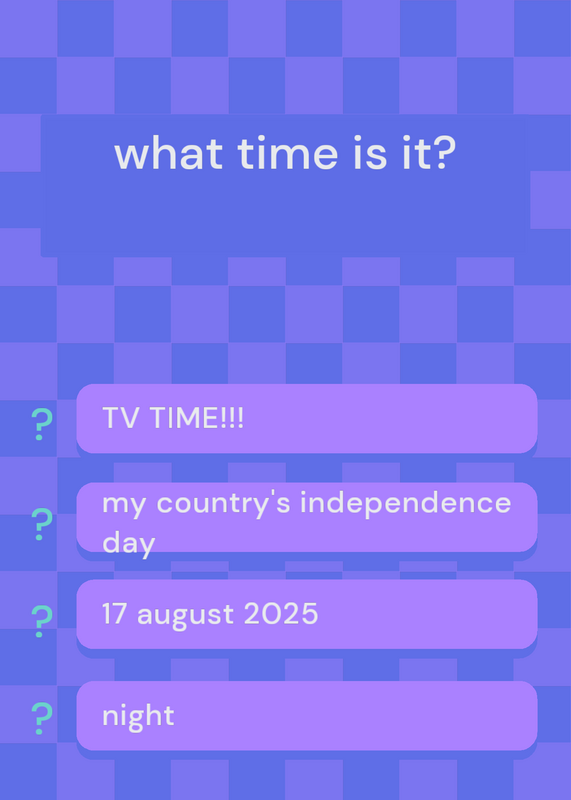 what time is it?

? TV TIME!!!

? my country's independence day

? 17 august 2025

? night